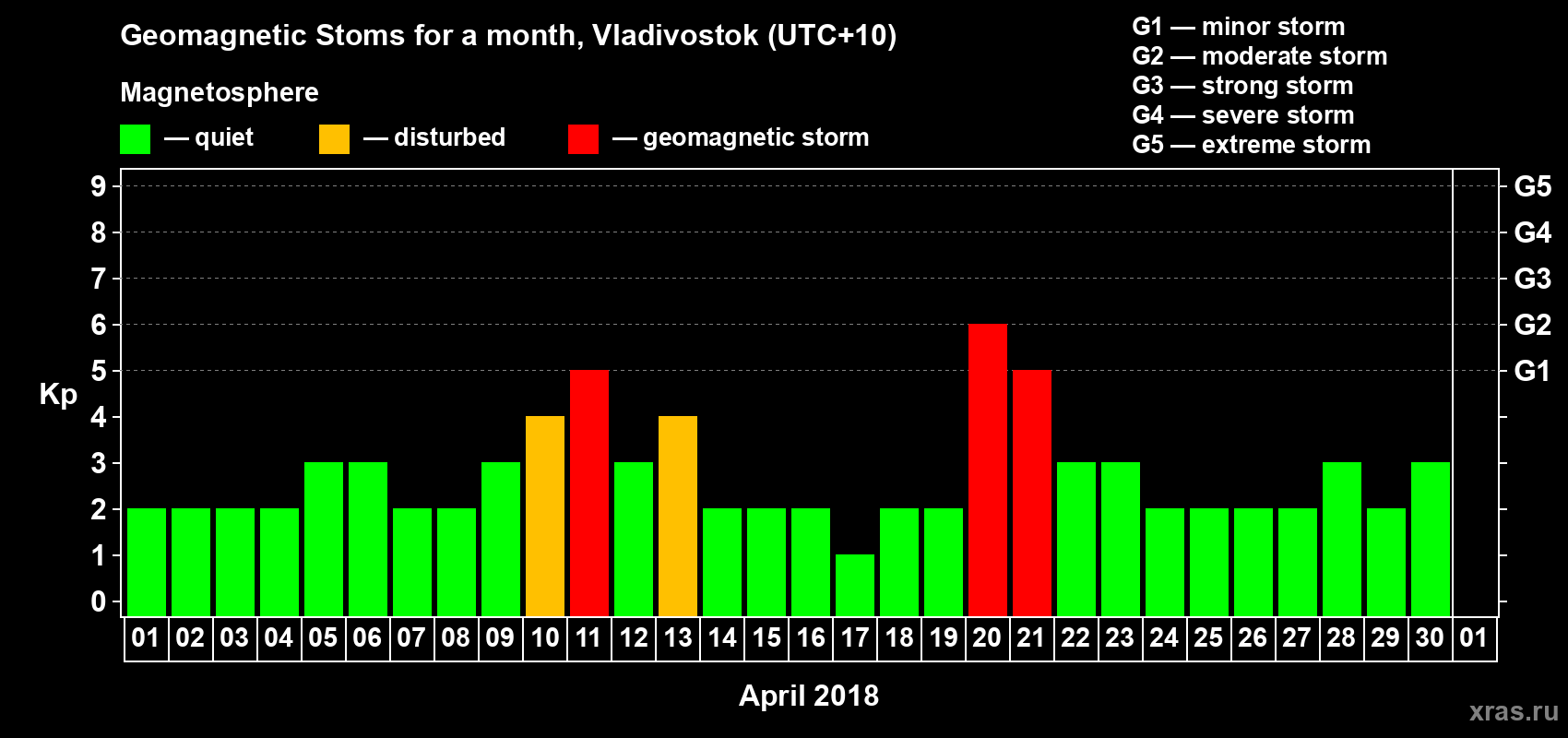 Geomagnetic Stoms for a month, Vladivostok (UTC+10)

Magnetosphere

— quiet — disturbed — geomagnetic storm

G1 — minor storm
G2 — moderate storm
G3 — strong storm
G4 — severe storm
G5 — extreme storm

Kp

9 8 7 6 5 4 3 2 1 0

G5 G4 G3 G2 G1

01 02 03 04 05 06 07 08 09 10 11 12 13 14 15 16 17 18 19 20 21 22 23 24 25 26 27 28 29 30 01

April 2018

xras.ru